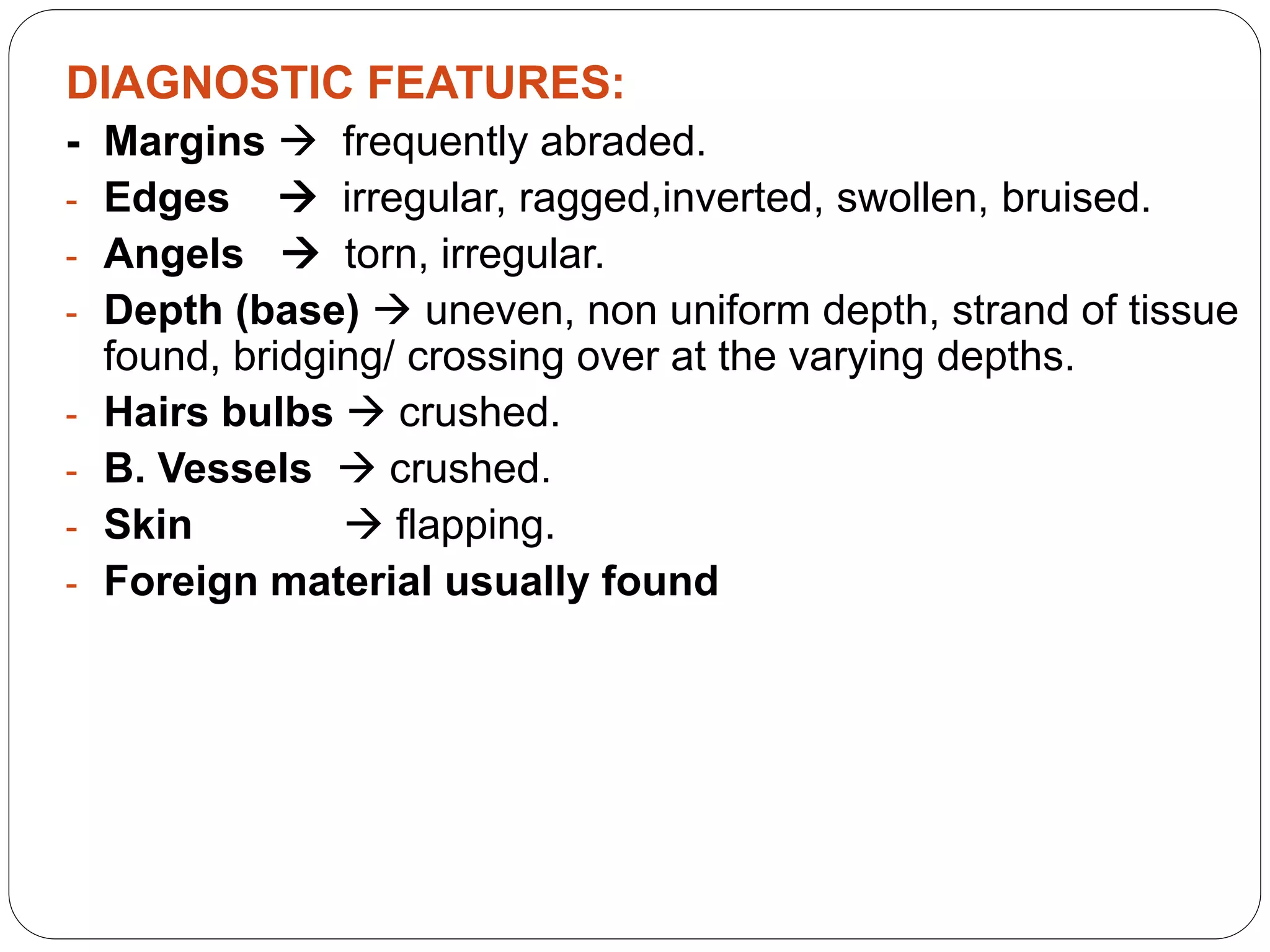 DIAGNOSTIC FEATURES:

- Margins → frequently abraded.
- Edges → irregular, ragged,inverted, swollen, bruised.
- Angels → torn, irregular.
- Depth (base) → uneven, non uniform depth, strand of tissue found, bridging/ crossing over at the varying depths.
- Hairs bulbs → crushed.
- B. Vessels → crushed.
- Skin → flapping.
- Foreign material usually found